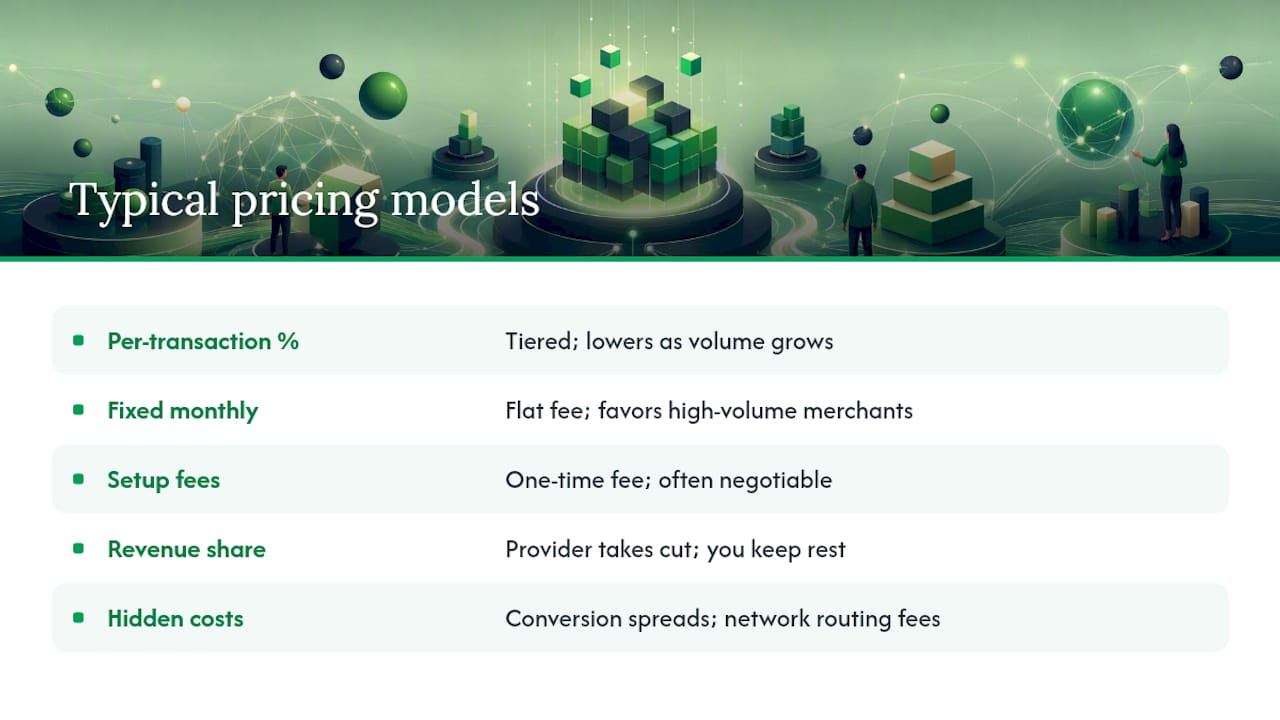 Typical pricing models

| | |
|---|---|
| Per-transaction % | Tiered; lowers as volume grows |
| Fixed monthly | Flat fee; favors high-volume merchants |
| Setup fees | One-time fee; often negotiable |
| Revenue share | Provider takes cut; you keep rest |
| Hidden costs | Conversion spreads; network routing fees |